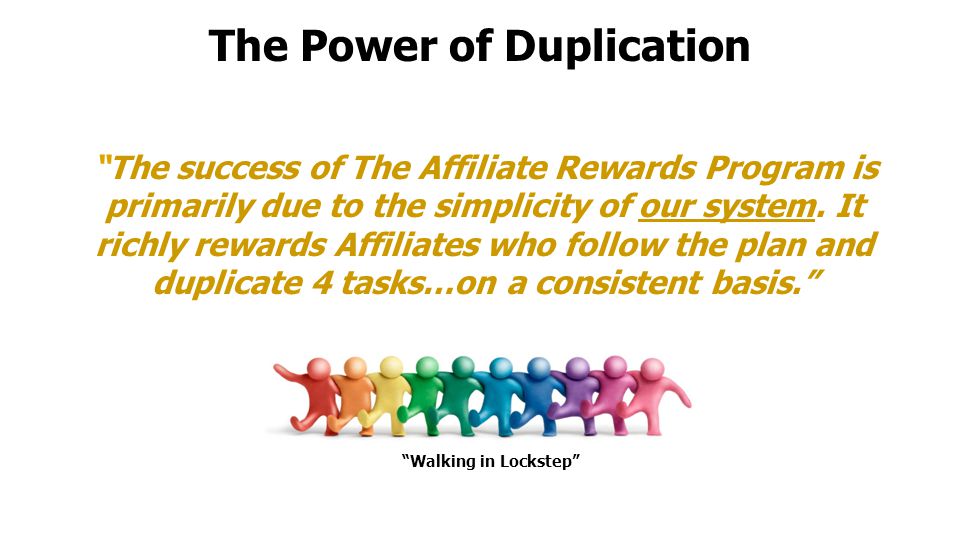 The Power of Duplication

"The success of The Affiliate Rewards Program is primarily due to the simplicity of our system. It richly rewards Affiliates who follow the plan and duplicate 4 tasks…on a consistent basis."

"Walking in Lockstep"